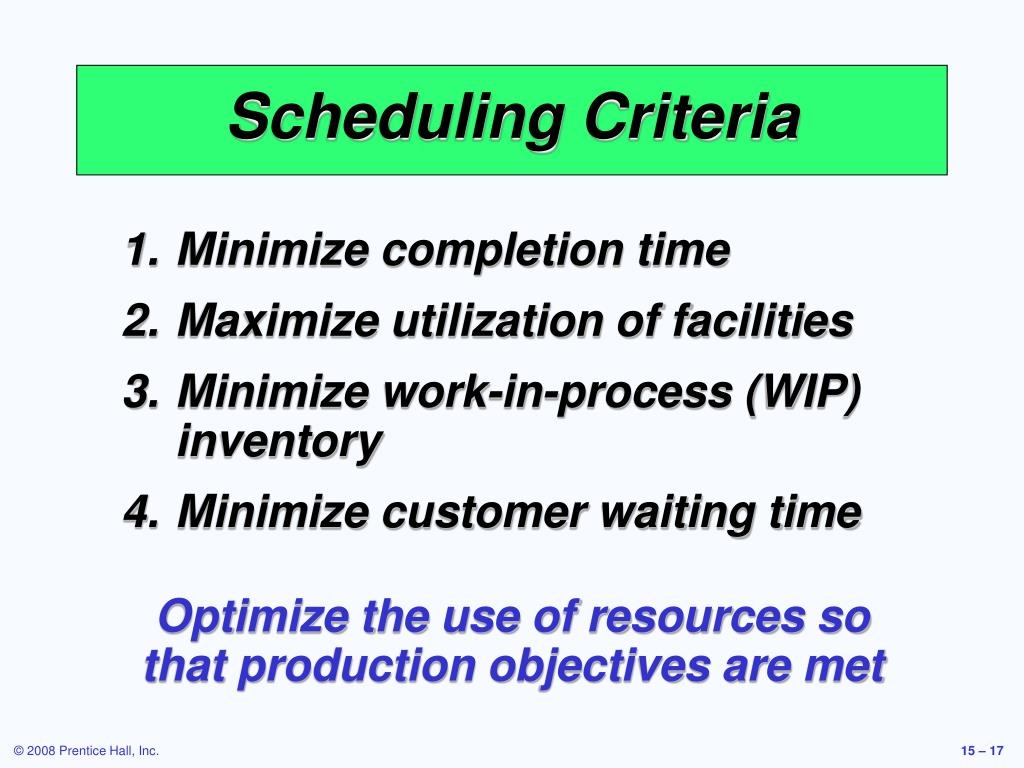 Scheduling Criteria

1. Minimize completion time
2. Maximize utilization of facilities
3. Minimize work-in-process (WIP) inventory
4. Minimize customer waiting time

Optimize the use of resources so that production objectives are met

© 2008 Prentice Hall, Inc.

15 – 17